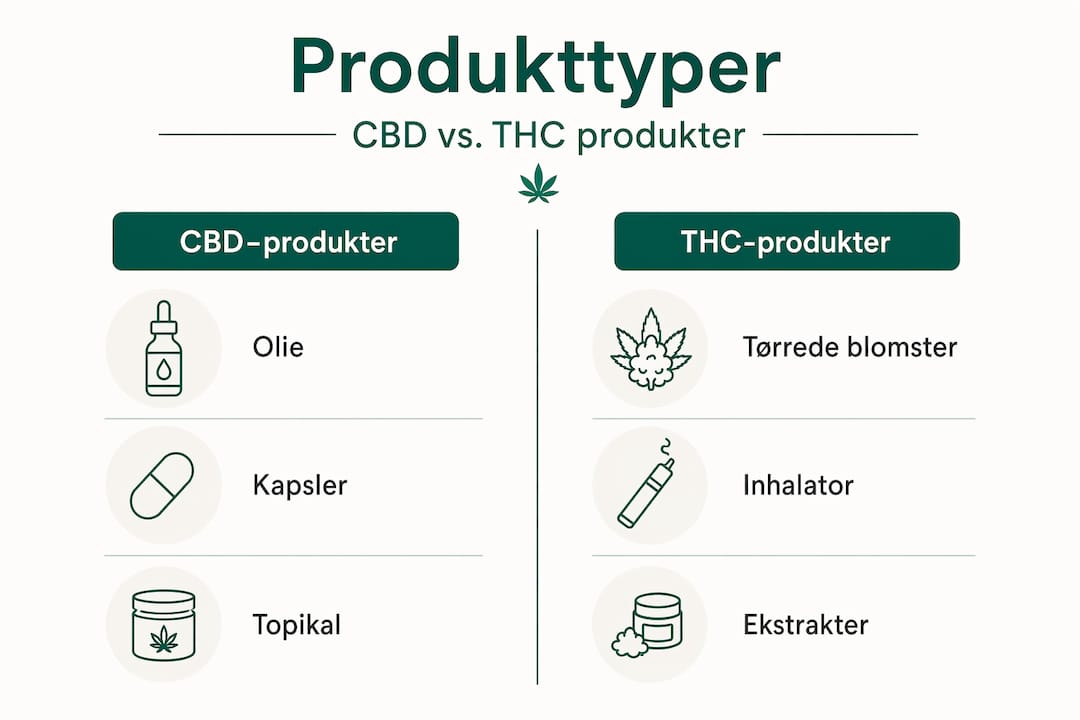 Produkttyper

CBD vs. THC produkter

CBD-produkter

Olie

Kapsler

Topikal

THC-produkter

Tørrede blomster

Inhalator

Ekstrakter